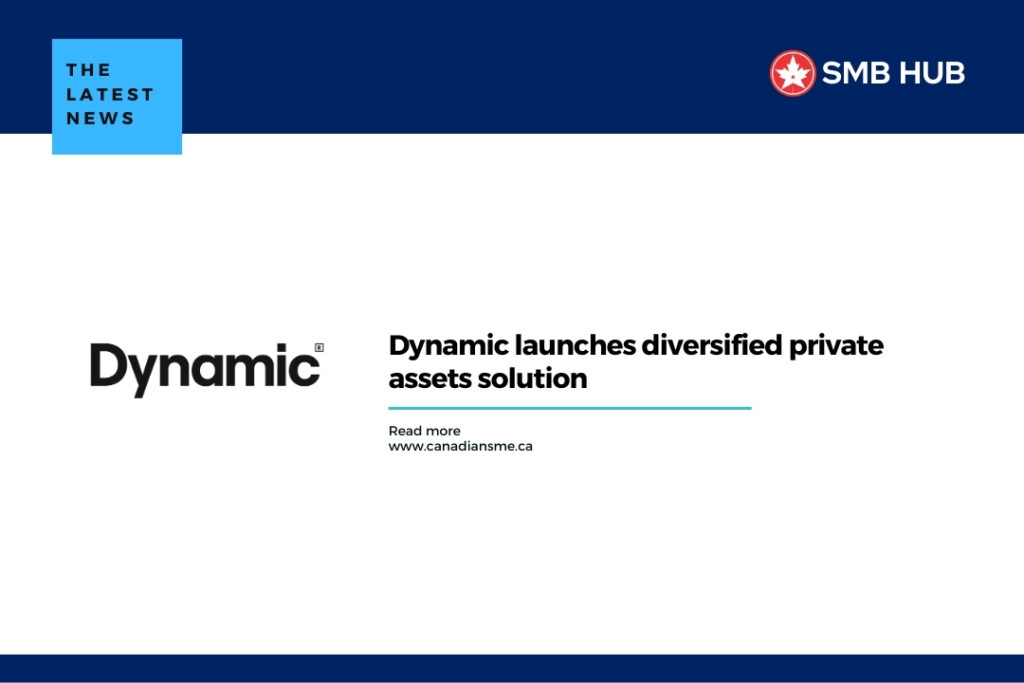 THE LATEST NEWS

SMB HUB

Dynamic®

Dynamic launches diversified private assets solution

Read more
www.canadiansme.ca